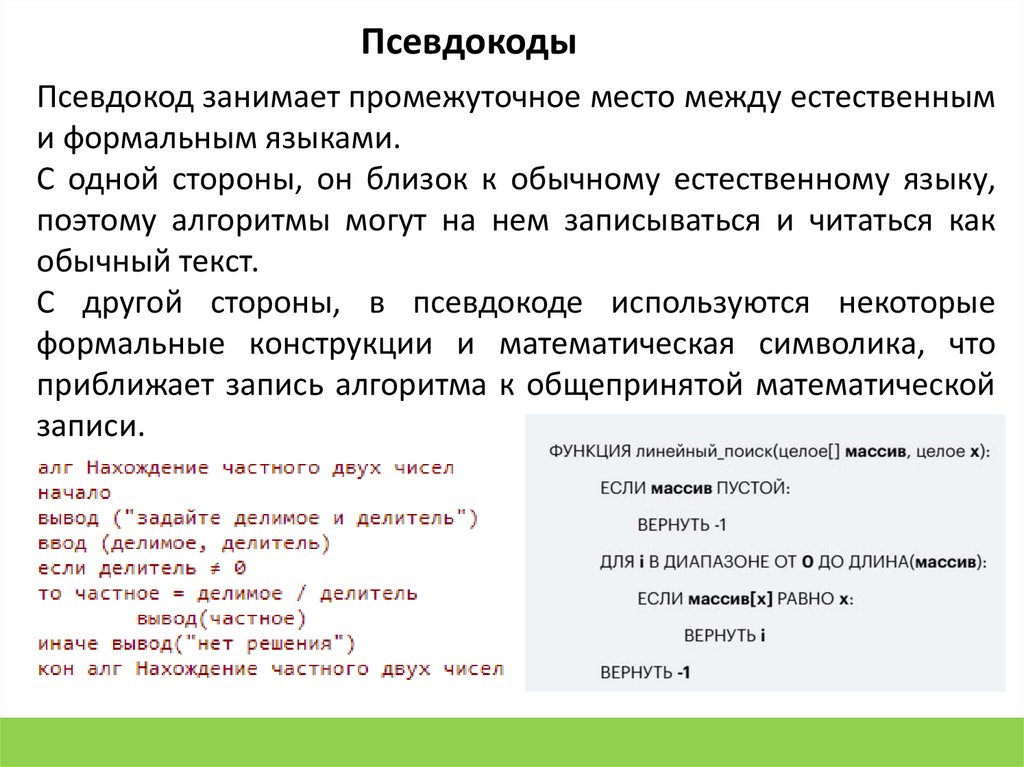 Псевдокоды

Псевдокод занимает промежуточное место между естественным и формальным языками.

С одной стороны, он близок к обычному естественному языку, поэтому алгоритмы могут на нем записываться и читаться как обычный текст.

С другой стороны, в псевдокоде используются некоторые формальные конструкции и математическая символика, что приближает запись алгоритма к общепринятой математической записи.

алг Нахождение частного двух чисел
начало
вывод ("задайте делимое и делитель")
ввод (делимое, делитель)
если делитель ≠ 0
то частное = делимое / делитель
вывод(частное)
иначе вывод("нет решения")
кон алг Нахождение частного двух чисел

ФУНКЦИЯ линейный_поиск(целое[] массив, целое x):
ЕСЛИ массив ПУСТОЙ:
ВЕРНУТЬ -1
ДЛЯ i В ДИАПАЗОНЕ ОТ 0 ДО ДЛИНА(массив):
ЕСЛИ массив[x] РАВНО x:
ВЕРНУТЬ i
ВЕРНУТЬ -1